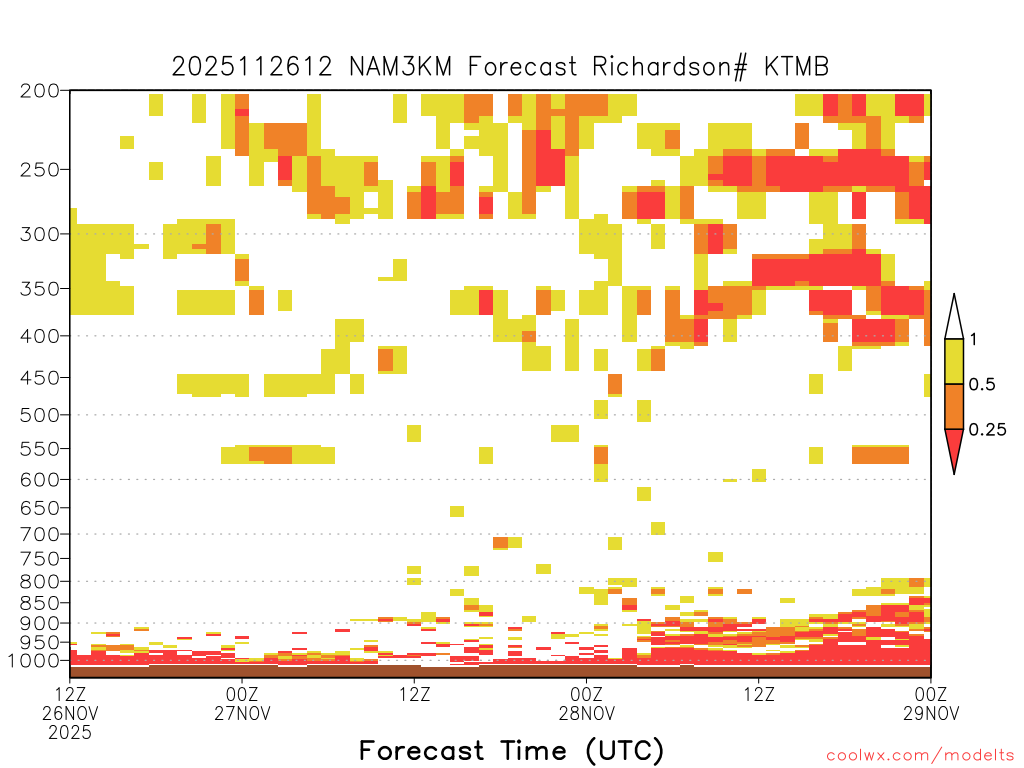 2025112612 NAM3KM Forecast Richardson# KTMB

200
250
300
350
400
450
500
550
600
650
700
750
800
850
900
950
1000

1
0.5
0.25

12Z 26NOV 2025
00Z 27NOV
12Z
00Z 28NOV
12Z
00Z 29NOV

Forecast Time (UTC)

coolwx.com/modelts